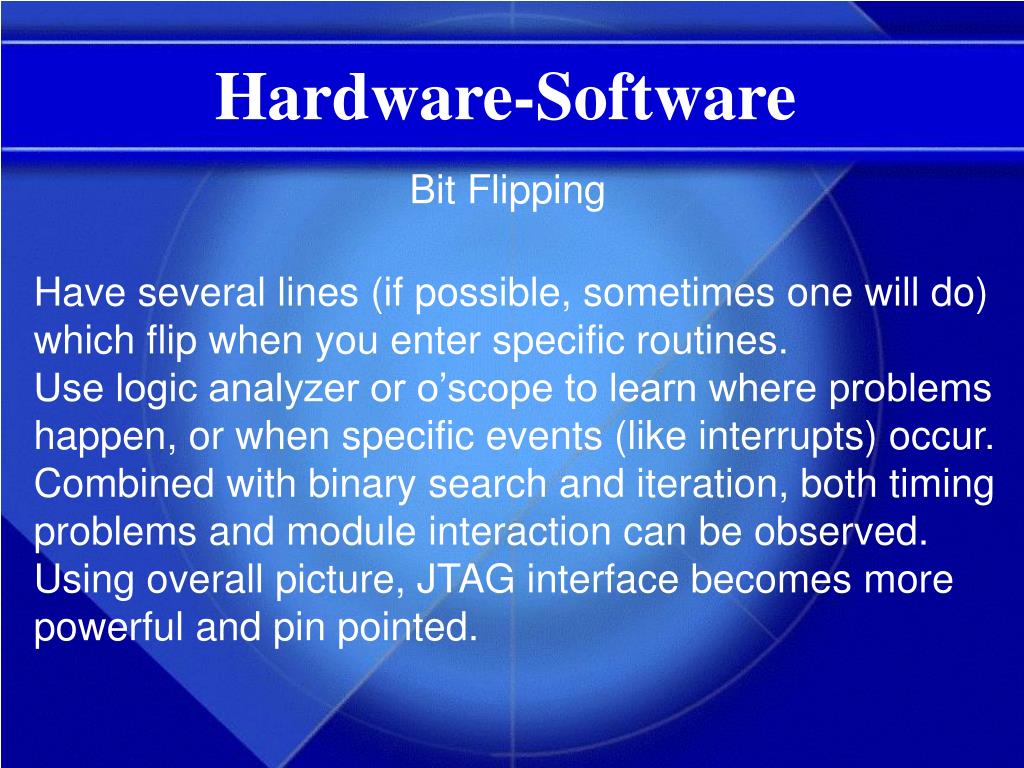 Hardware-Software

Bit Flipping

Have several lines (if possible, sometimes one will do) which flip when you enter specific routines.
Use logic analyzer or o’scope to learn where problems happen, or when specific events (like interrupts) occur.
Combined with binary search and iteration, both timing problems and module interaction can be observed.
Using overall picture, JTAG interface becomes more powerful and pin pointed.